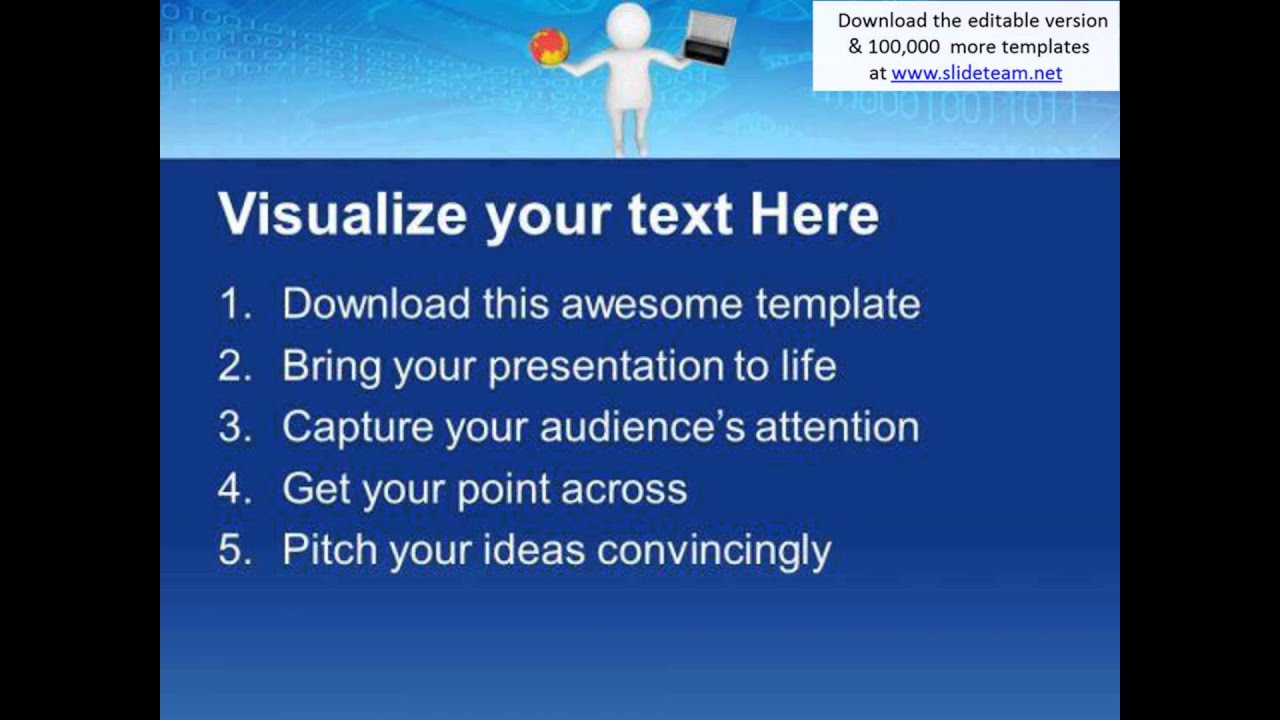 Download the editable version & 100,000 more templates at www.slideteam.net

Visualize your text Here

1. Download this awesome template
2. Bring your presentation to life
3. Capture your audience's attention
4. Get your point across
5. Pitch your ideas convincingly